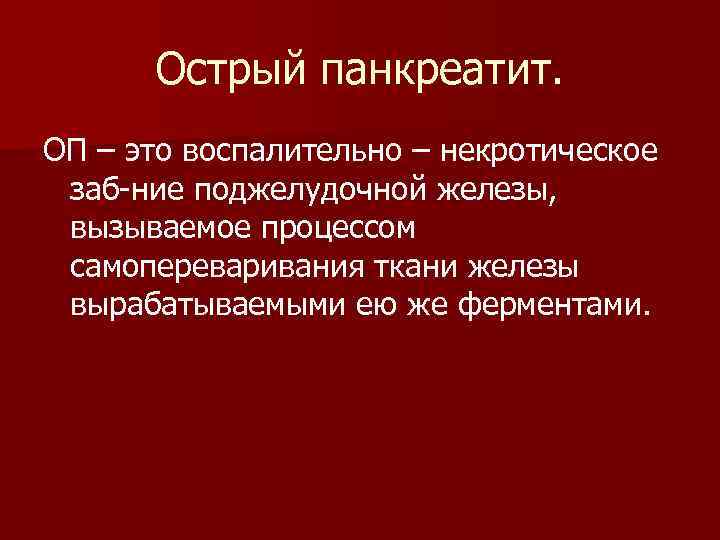 Острый панкреатит.

ОП – это воспалительно – некротическое заб-ние поджелудочной железы, вызываемое процессом самопереваривания ткани железы вырабатываемыми ею же ферментами.